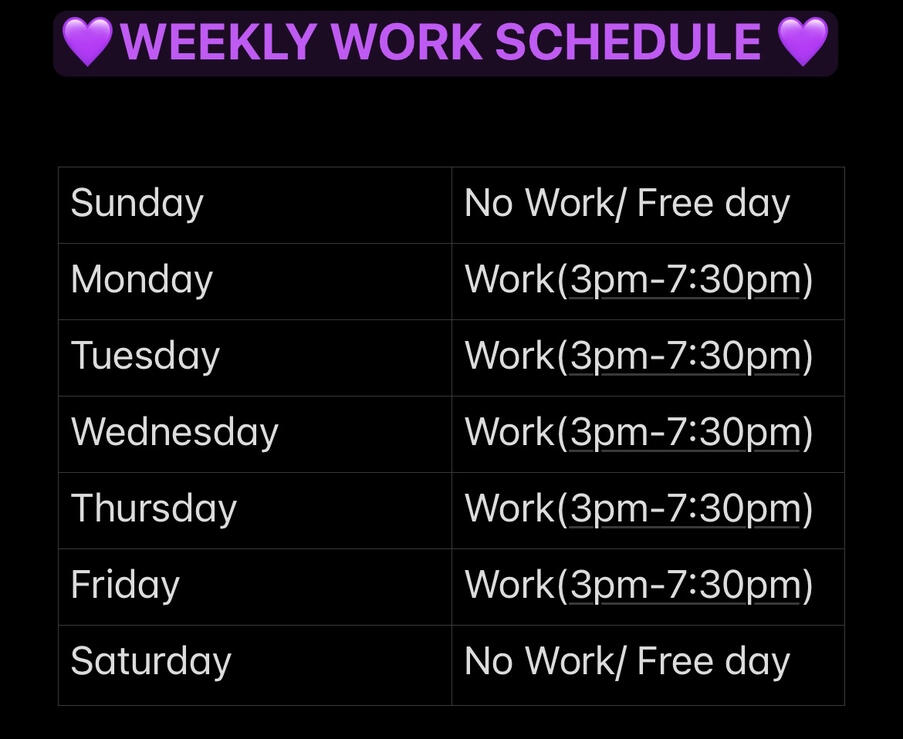 💜WEEKLY WORK SCHEDULE 💜

| Sunday | No Work/ Free day |
|---|---|
| Monday | Work(3pm-7:30pm) |
| Tuesday | Work(3pm-7:30pm) |
| Wednesday | Work(3pm-7:30pm) |
| Thursday | Work(3pm-7:30pm) |
| Friday | Work(3pm-7:30pm) |
| Saturday | No Work/ Free day |